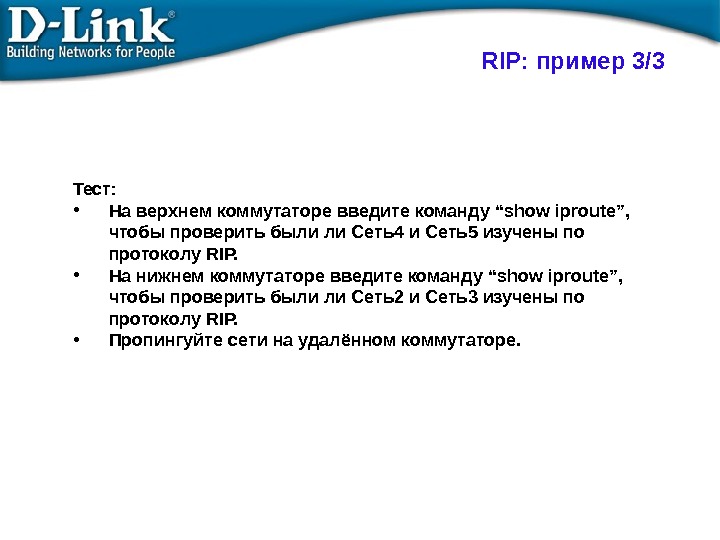 D-Link®
Building Networks for People

RIP: пример 3/3

Тест:
• На верхнем коммутаторе введите команду “show iproute”, чтобы проверить были ли Сеть4 и Сеть5 изучены по протоколу RIP.
• На нижнем коммутаторе введите команду “show iproute”, чтобы проверить были ли Сеть2 и Сеть3 изучены по протоколу RIP.
• Пропингуйте сети на удалённом коммутаторе.